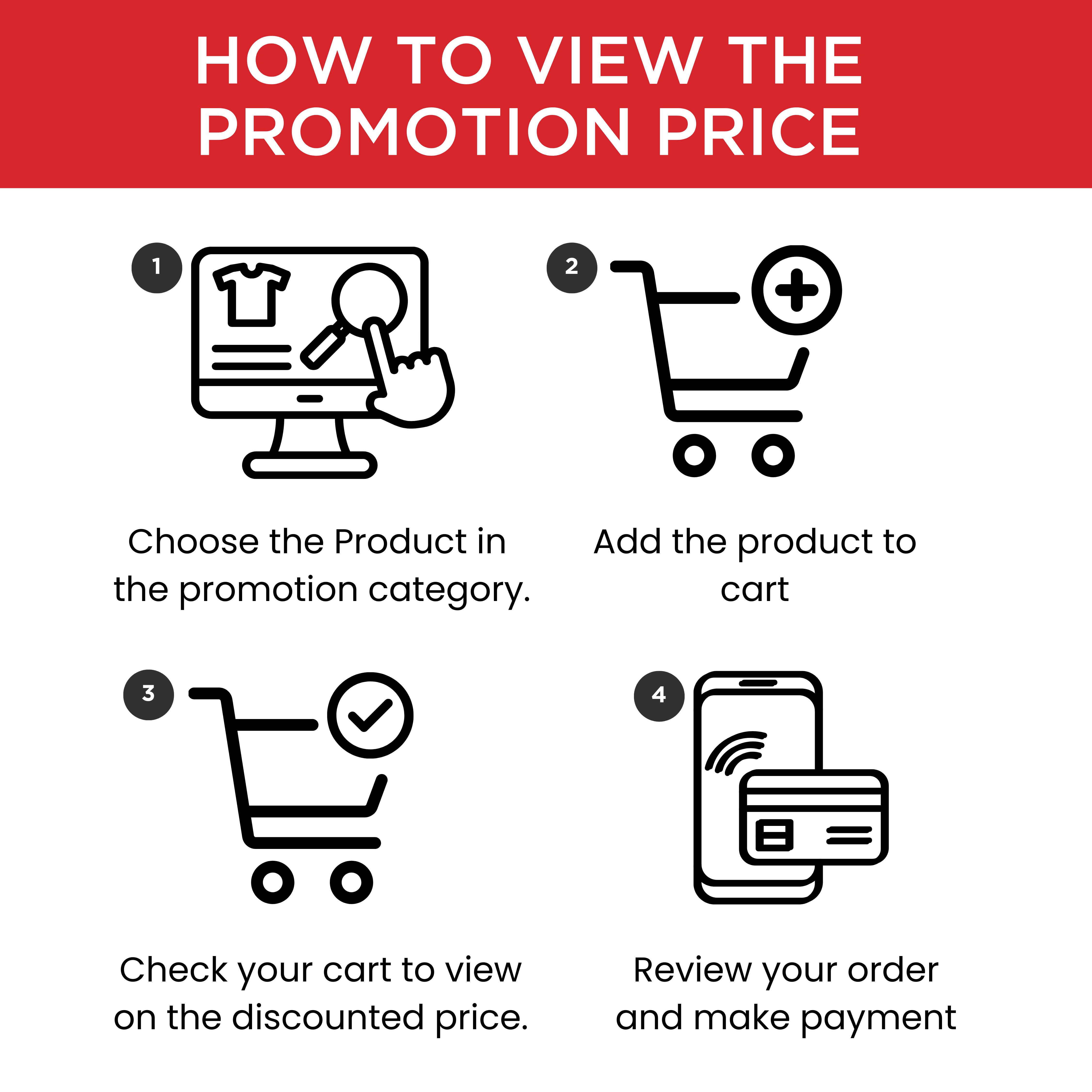 HOW TO VIEW THE PROMOTION PRICE

1

Choose the Product in the promotion category.

2

Add the product to cart

3

Check your cart to view on the discounted price.

4

Review your order and make payment